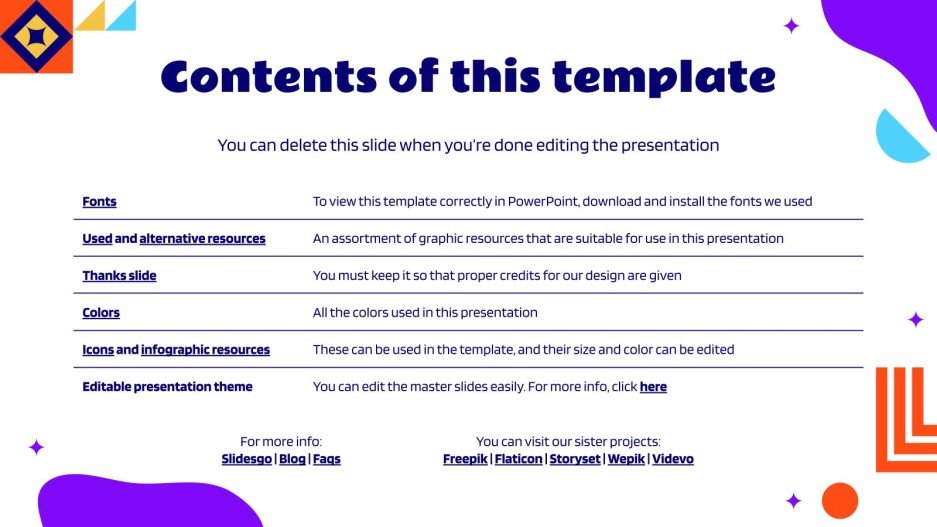 Contents of this template

You can delete this slide when you're done editing the presentation

| | |
|---|---|
| Fonts | To view this template correctly in PowerPoint, download and install the fonts we used |
| Used and alternative resources | An assortment of graphic resources that are suitable for use in this presentation |
| Thanks slide | You must keep it so that proper credits for our design are given |
| Colors | All the colors used in this presentation |
| Icons and infographic resources | These can be used in the template, and their size and color can be edited |
| Editable presentation theme | You can edit the master slides easily. For more info, click here |

For more info:
Slidesgo | Blog | Faqs

You can visit our sister projects:
Freepik | Flaticon | Storyset | Wepik | Videvo